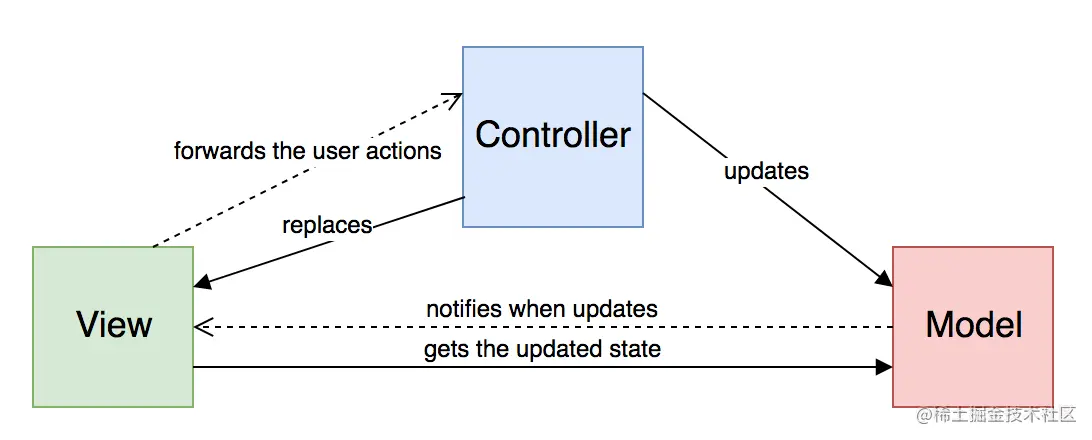 Controller

forwards the user actions

updates

replaces

View

notifies when updates

gets the updated state

Model

@稀土掘金技术社区